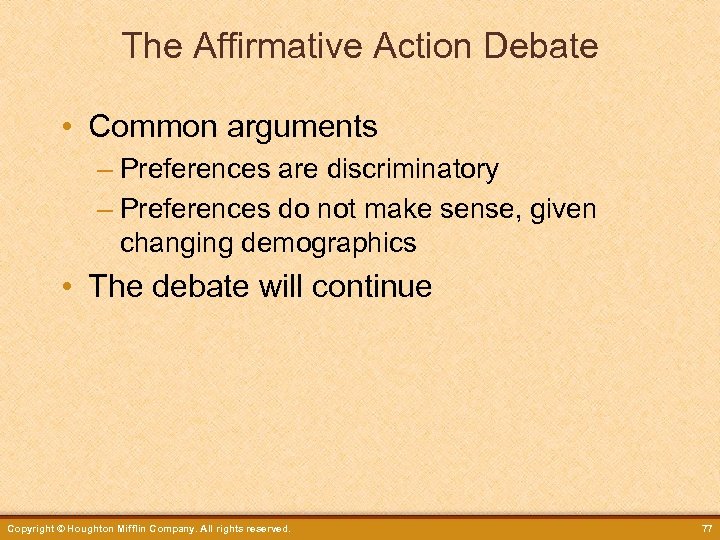 The Affirmative Action Debate

• Common arguments
– Preferences are discriminatory
– Preferences do not make sense, given changing demographics

• The debate will continue

Copyright © Houghton Mifflin Company. All rights reserved.

77